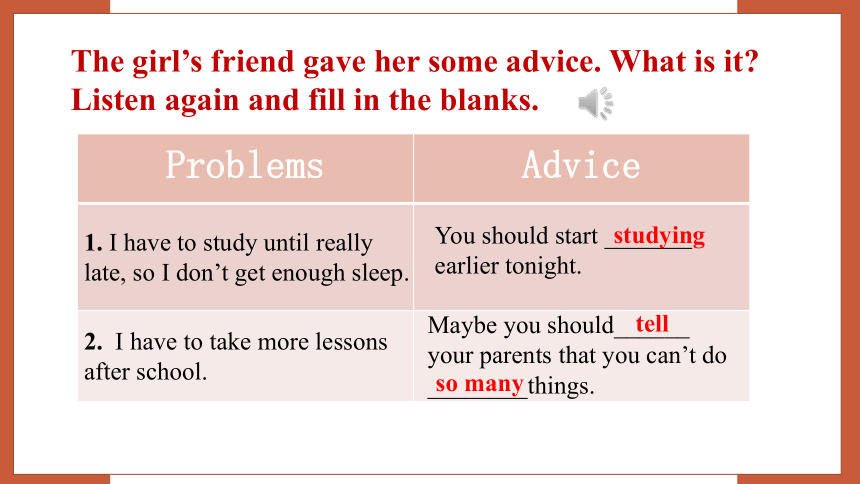 The girl’s friend gave her some advice. What is it? Listen again and fill in the blanks.

| Problems | Advice |
|---|---|
| **1.** I have to study until really late, so I don’t get enough sleep. | You should start studying earlier tonight. |
| **2.** I have to take more lessons after school. | Maybe you should tell your parents that you can’t do so many things. |